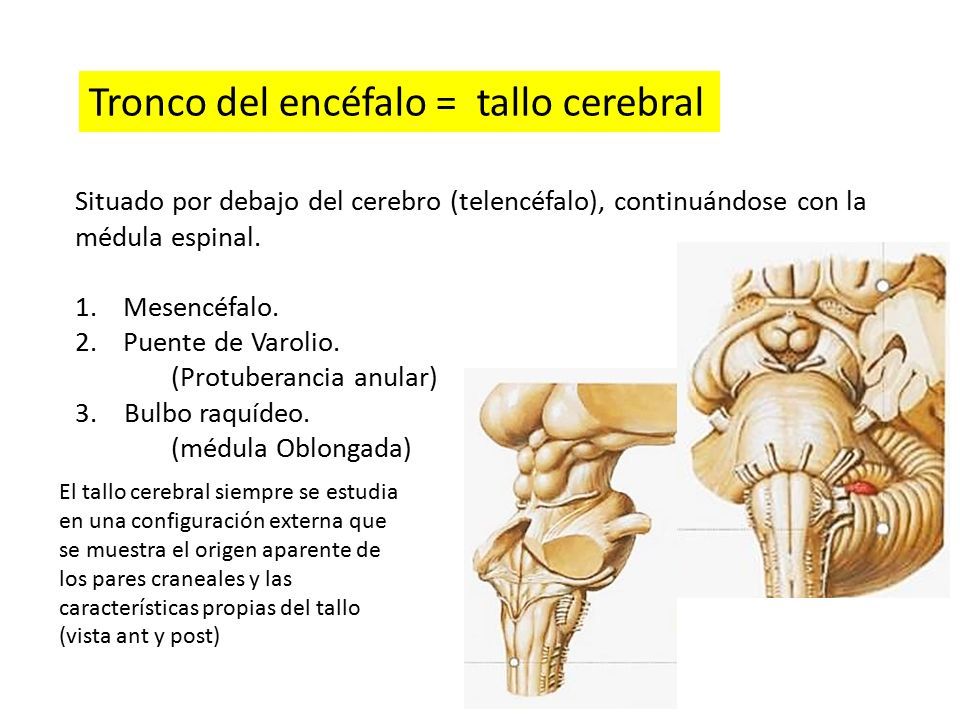 Tronco del encéfalo = tallo cerebral

Situado por debajo del cerebro (telencéfalo), continuándose con la médula espinal.

1. Mesencéfalo.
2. Puente de Varolio.
(Protuberancia anular)
3. Bulbo raquídeo.
(médula Oblongada)

El tallo cerebral siempre se estudia en una configuración externa que se muestra el origen aparente de los pares craneales y las características propias del tallo (vista ant y post)